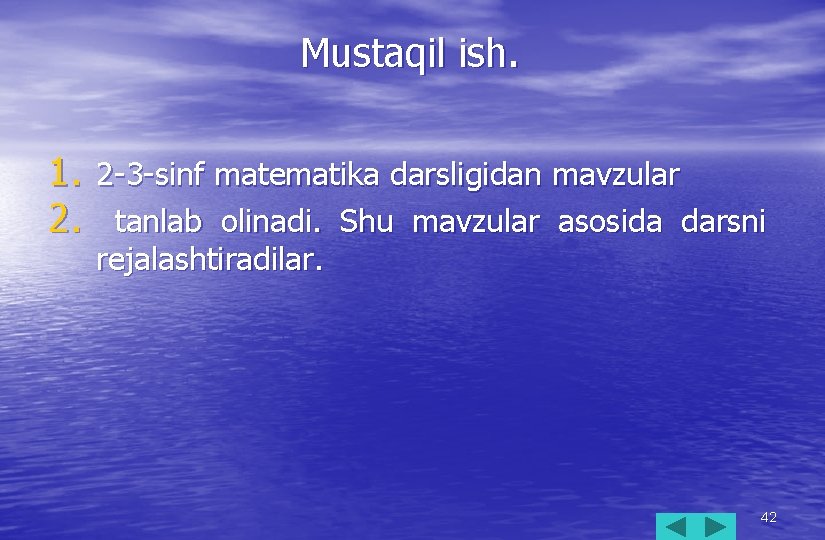 Mustaqil ish.

1. 2-3-sinf matematika darsligidan mavzular
2. tanlab olinadi. Shu mavzular asosida darsni rejalashtiradilar.

42